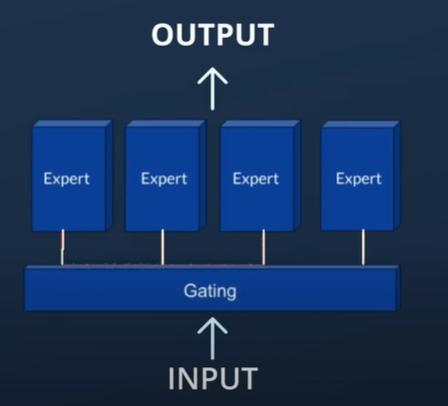 OUTPUT

Expert

Expert

Expert

Expert

Gating

INPUT